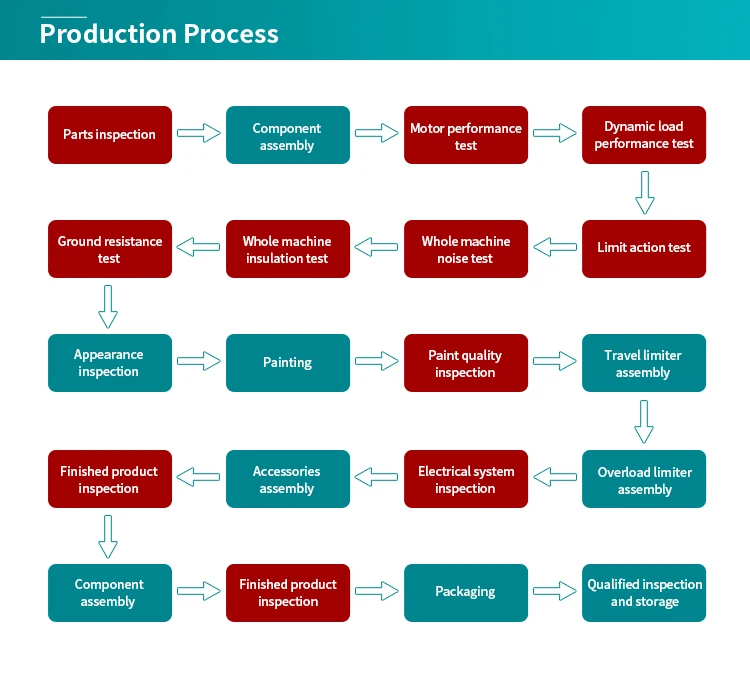 Production Process

Parts inspection

Component assembly

Motor performance test

Dynamic load performance test

Limit action test

Whole machine noise test

Whole machine insulation test

Ground resistance test

Appearance inspection

Painting

Paint quality inspection

Travel limiter assembly

Overload limiter assembly

Electrical system inspection

Accessories assembly

Finished product inspection

Component assembly

Finished product inspection

Packaging

Qualified inspection and storage